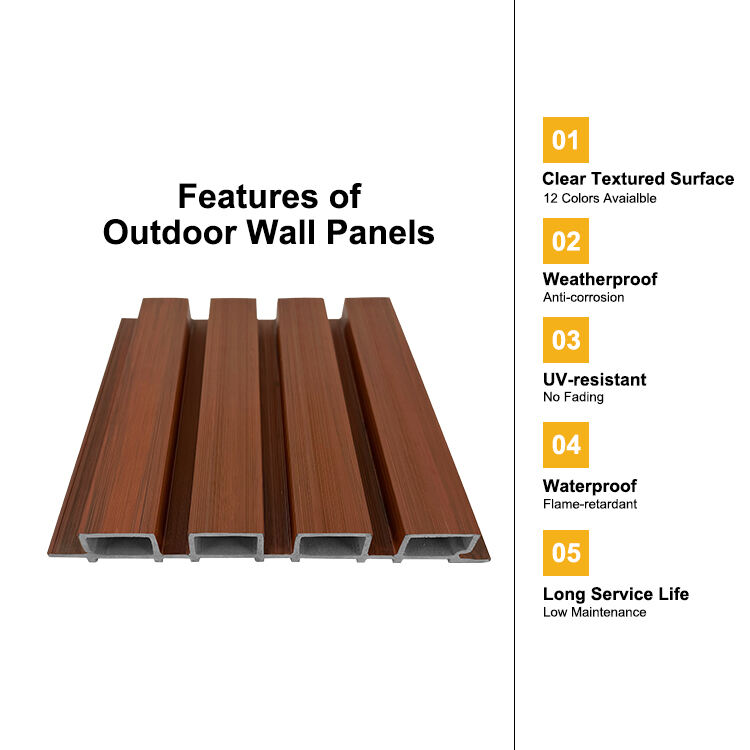 Features of Outdoor Wall Panels

01

Clear Textured Surface
12 Colors Avaialble

02

Weatherproof
Anti-corrosion

03

UV-resistant
No Fading

04

Waterproof
Flame-retardant

05

Long Service Life
Low Maintenance